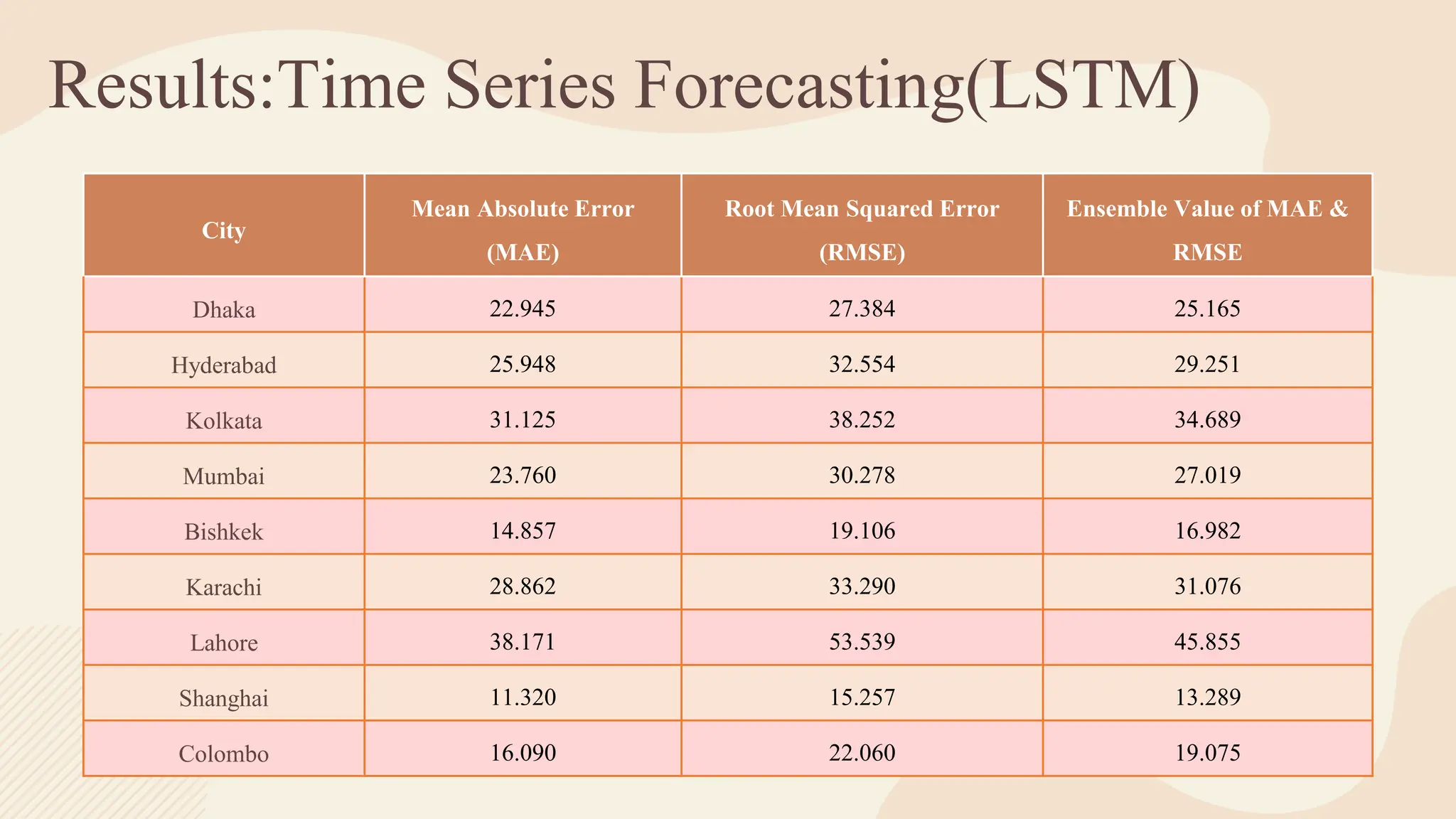 Results:Time Series Forecasting(LSTM)

| City | Mean Absolute Error (MAE) | Root Mean Squared Error (RMSE) | Ensemble Value of MAE & RMSE |
|---|---|---|---|
| Dhaka | 22.945 | 27.384 | 25.165 |
| Hyderabad | 25.948 | 32.554 | 29.251 |
| Kolkata | 31.125 | 38.252 | 34.689 |
| Mumbai | 23.760 | 30.278 | 27.019 |
| Bishkek | 14.857 | 19.106 | 16.982 |
| Karachi | 28.862 | 33.290 | 31.076 |
| Lahore | 38.171 | 53.539 | 45.855 |
| Shanghai | 11.320 | 15.257 | 13.289 |
| Colombo | 16.090 | 22.060 | 19.075 |